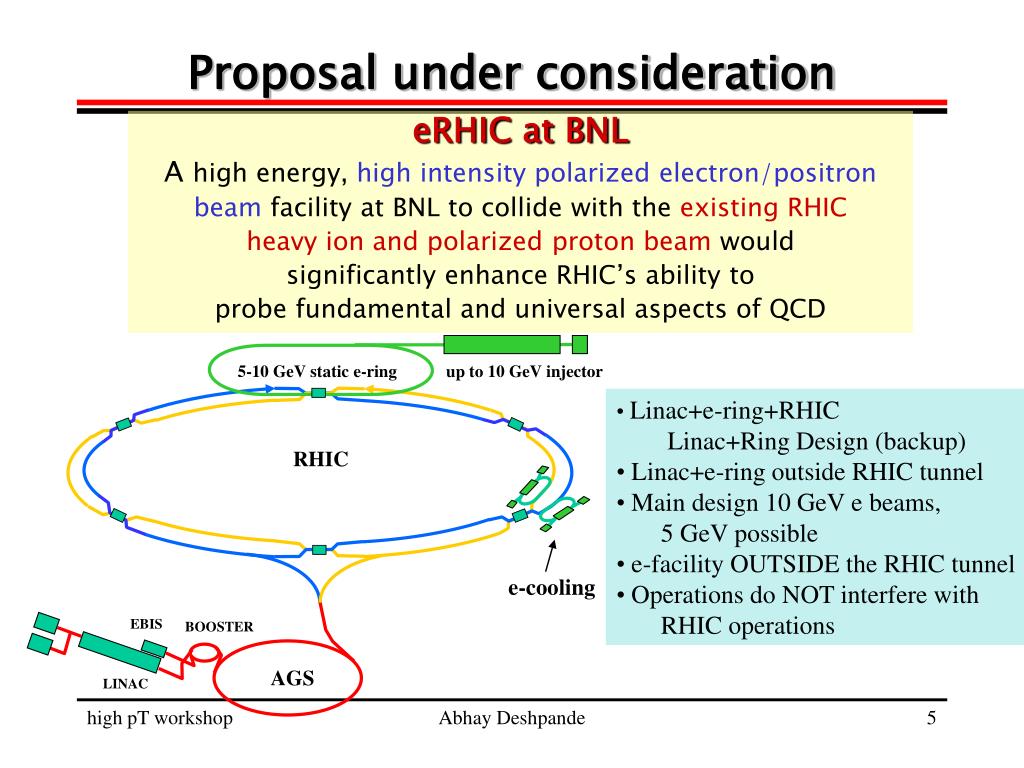 Proposal under consideration

eRHIC at BNL

A high energy, high intensity polarized electron/positron beam facility at BNL to collide with the existing RHIC heavy ion and polarized proton beam would significantly enhance RHIC's ability to probe fundamental and universal aspects of QCD

5-10 GeV static e-ring

up to 10 GeV injector

RHIC

e-cooling

EBIS

BOOSTER

LINAC

AGS

• Linac+e-ring+RHIC
Linac+Ring Design (backup)
• Linac+e-ring outside RHIC tunnel
• Main design 10 GeV e beams,
5 GeV possible
• e-facility OUTSIDE the RHIC tunnel
• Operations do NOT interfere with RHIC operations

high pT workshop

Abhay Deshpande

5